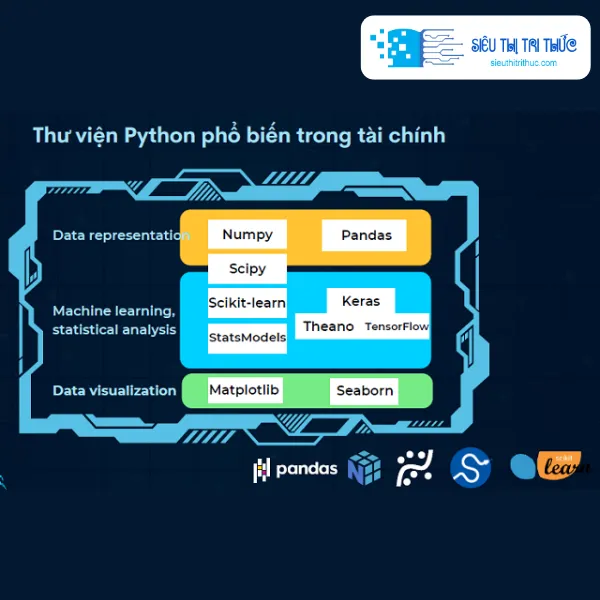 SIÊU THỊ TRI THỨC
sieuthitrithuc.com

Thư viện Python phổ biến trong tài chính

Data representation
Numpy
Pandas
Scipy

Machine learning, statistical analysis
Scikit-learn
StatsModels
Keras
Theano
TensorFlow

Data visualization
Matplotlib
Seaborn

pandas
scikit
learn